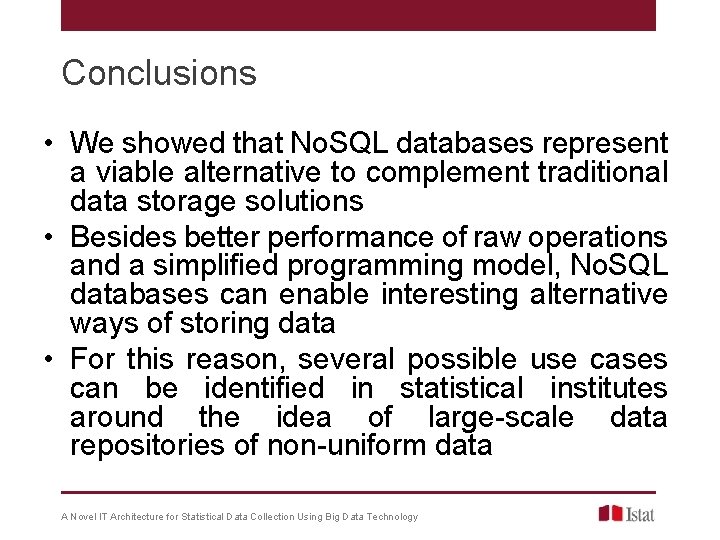 Conclusions

• We showed that NoSQL databases represent a viable alternative to complement traditional data storage solutions
• Besides better performance of raw operations and a simplified programming model, NoSQL databases can enable interesting alternative ways of storing data
• For this reason, several possible use cases can be identified in statistical institutes around the idea of large-scale data repositories of non-uniform data

A Novel IT Architecture for Statistical Data Collection Using Big Data Technology

Istat